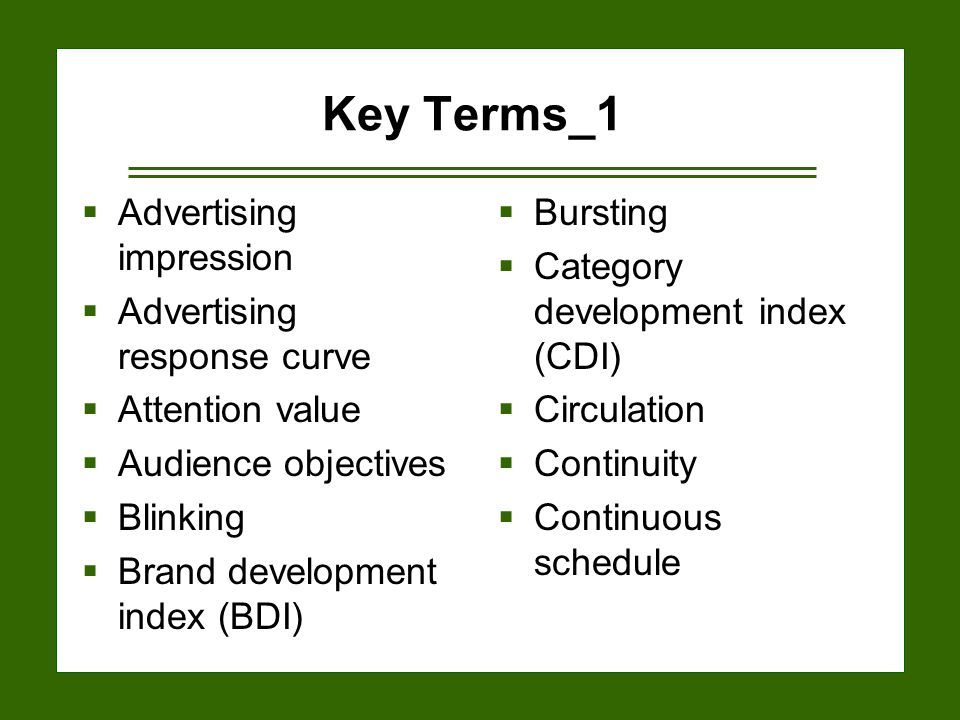 Key Terms_1

- Advertising impression
- Advertising response curve
- Attention value
- Audience objectives
- Blinking
- Brand development index (BDI)

- Bursting
- Category development index (CDI)
- Circulation
- Continuity
- Continuous schedule